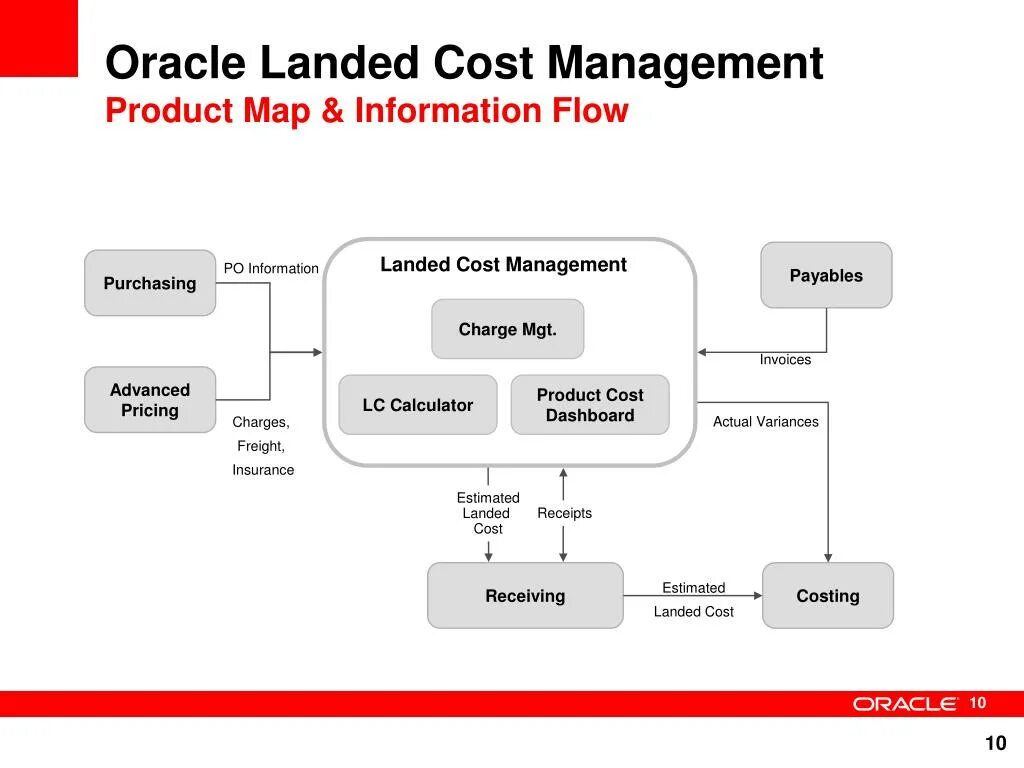 Oracle Landed Cost Management
Product Map & Information Flow

Purchasing

PO Information

Advanced Pricing

Charges, Freight, Insurance

Landed Cost Management

Charge Mgt.

LC Calculator

Product Cost Dashboard

Payables

Invoices

Actual Variances

Estimated Landed Cost

Receipts

Receiving

Estimated Landed Cost

Costing

ORACLE 10

10